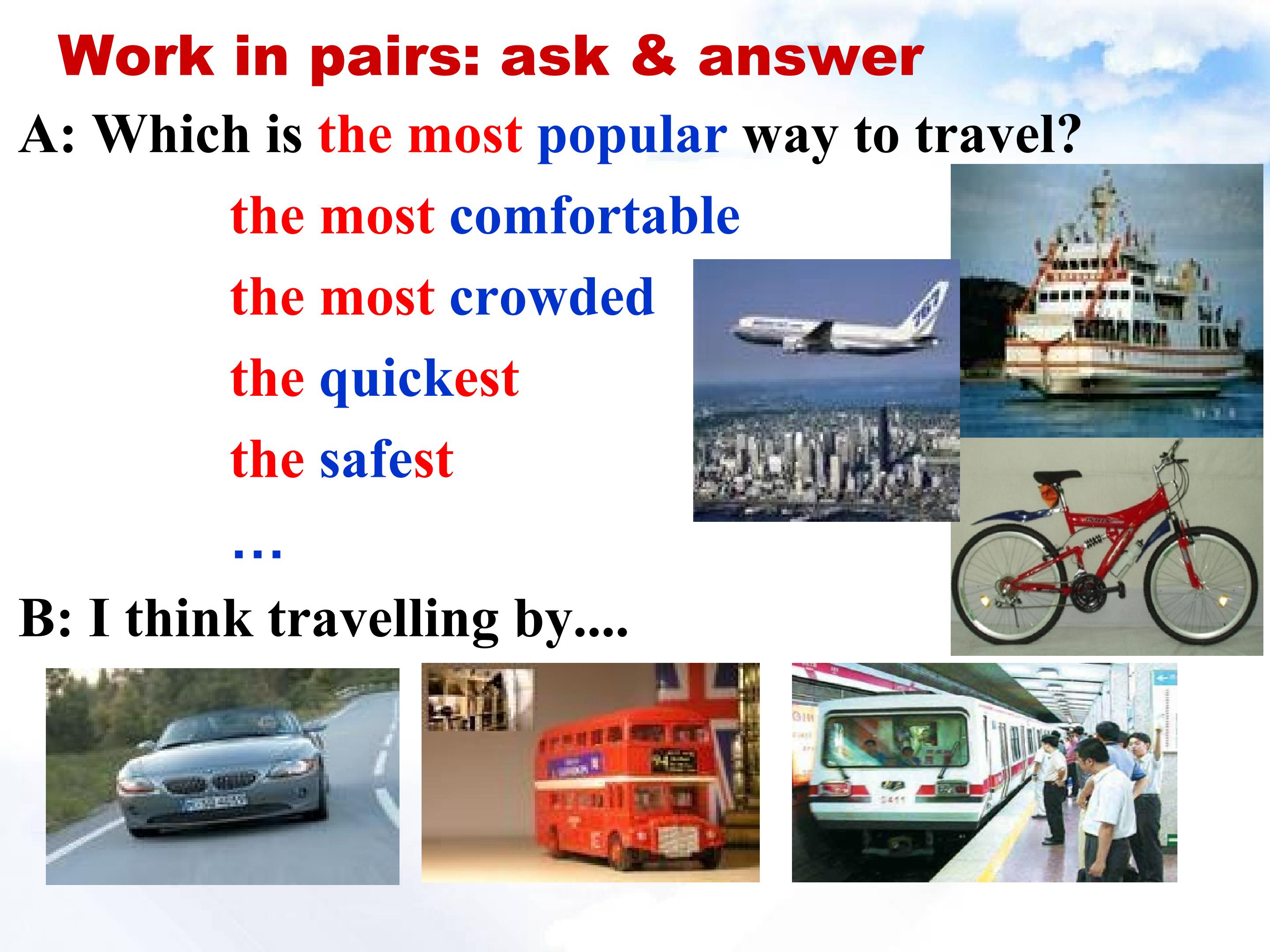 Work in pairs: ask & answer

A: Which is the most popular way to travel?

the most comfortable

the most crowded

the quickest

the safest

…

B: I think travelling by....